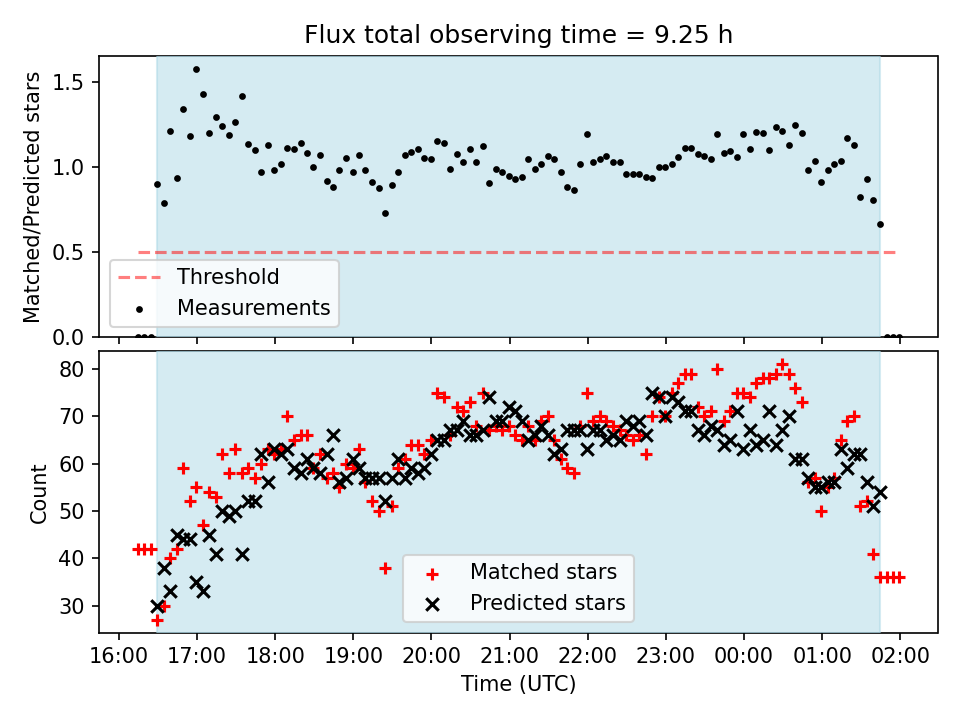 Flux total observing time = 9.25 h

Matched/Predicted stars

1.5
1.0
0.5
0.0

Threshold
Measurements

Count

80
70
60
50
40
30

Matched stars
Predicted stars

16:00 17:00 18:00 19:00 20:00 21:00 22:00 23:00 00:00 01:00 02:00

Time (UTC)